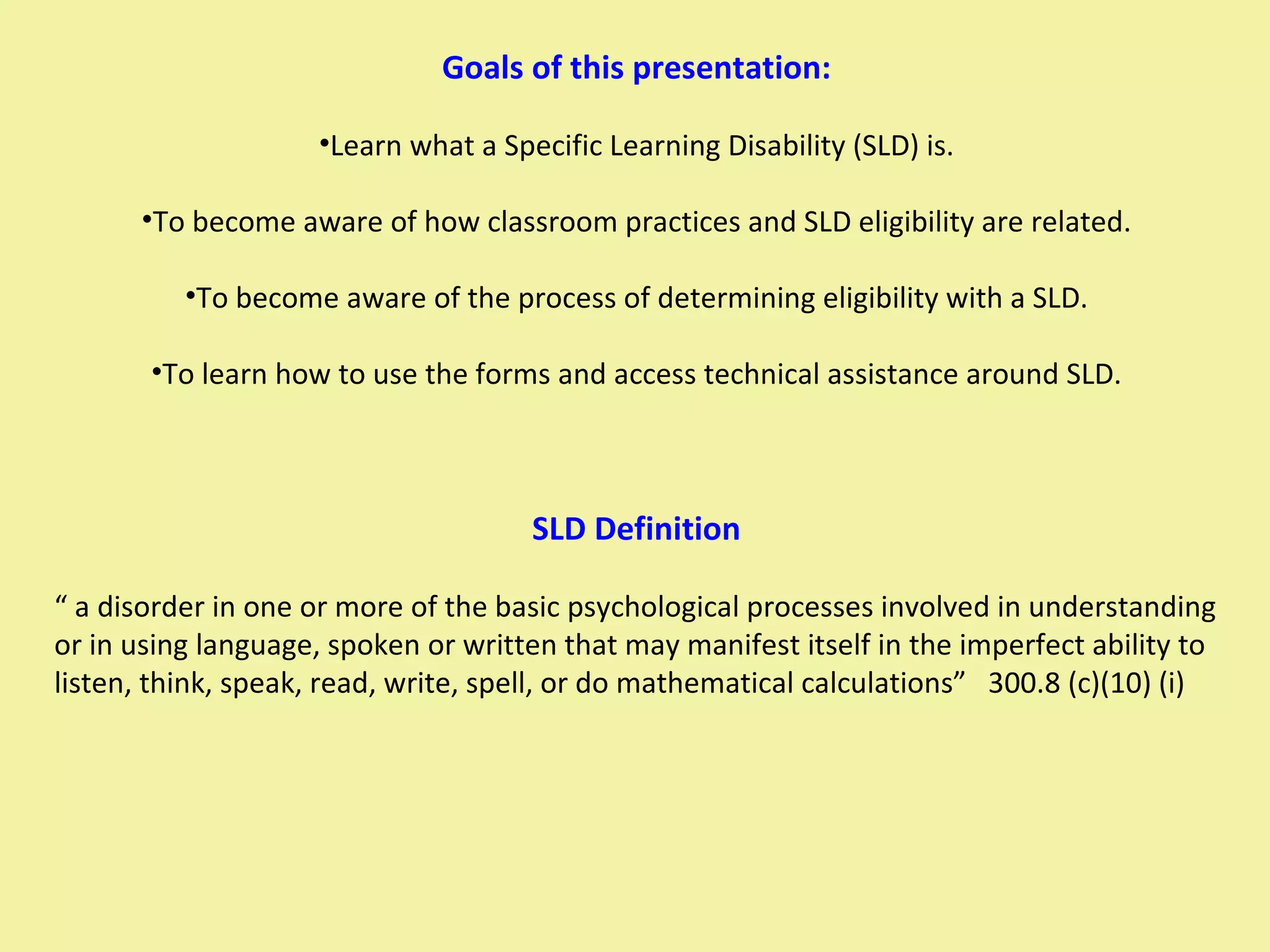 Goals of this presentation:

•Learn what a Specific Learning Disability (SLD) is.

•To become aware of how classroom practices and SLD eligibility are related.

•To become aware of the process of determining eligibility with a SLD.

•To learn how to use the forms and access technical assistance around SLD.

SLD Definition

“ a disorder in one or more of the basic psychological processes involved in understanding or in using language, spoken or written that may manifest itself in the imperfect ability to listen, think, speak, read, write, spell, or do mathematical calculations” 300.8 (c)(10) (i)